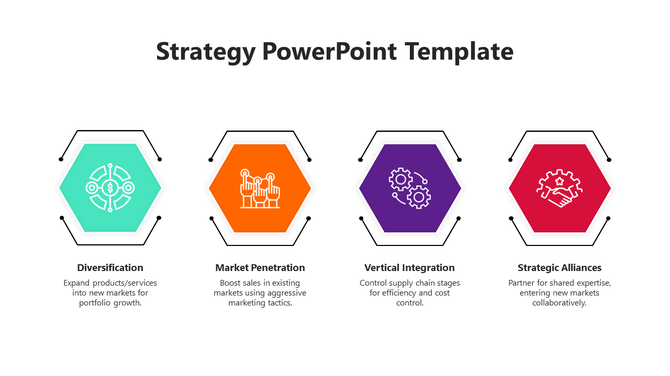 Strategy PowerPoint Template

Diversification

Expand products/services into new markets for portfolio growth.

Market Penetration

Boost sales in existing markets using aggressive marketing tactics.

Vertical Integration

Control supply chain stages for efficiency and cost control.

Strategic Alliances

Partner for shared expertise, entering new markets collaboratively.